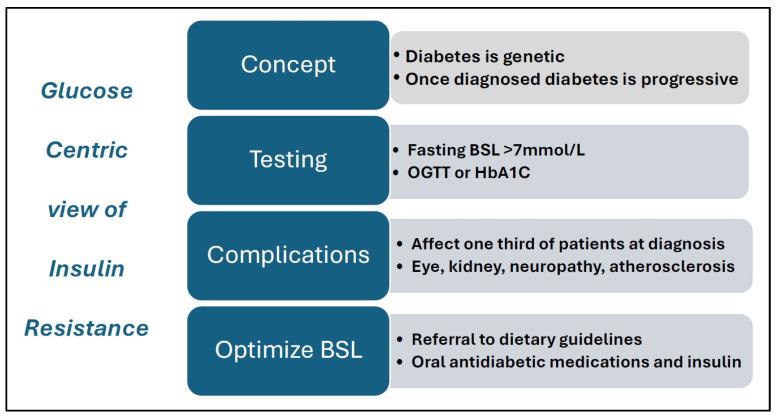 Glucose

Centric

view of

Insulin

Resistance

Concept

• Diabetes is genetic
• Once diagnosed diabetes is progressive

Testing

• Fasting BSL >7mmol/L
• OGTT or HbA1C

Complications

• Affect one third of patients at diagnosis
• Eye, kidney, neuropathy, atherosclerosis

Optimize BSL

• Referral to dietary guidelines
• Oral antidiabetic medications and insulin